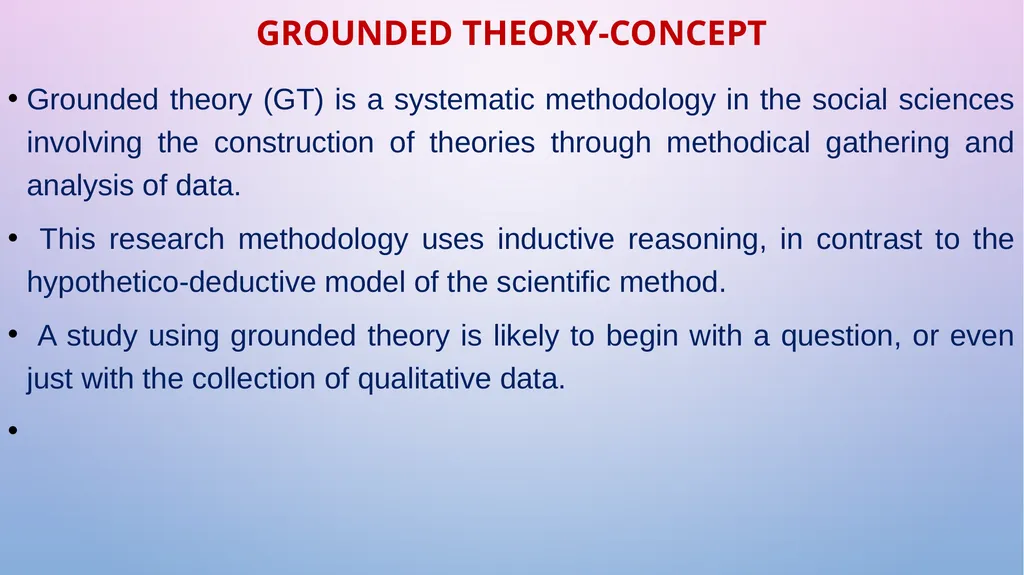 GROUNDED THEORY-CONCEPT

• Grounded theory (GT) is a systematic methodology in the social sciences involving the construction of theories through methodical gathering and analysis of data.

• This research methodology uses inductive reasoning, in contrast to the hypothetico-deductive model of the scientific method.

• A study using grounded theory is likely to begin with a question, or even just with the collection of qualitative data.

•